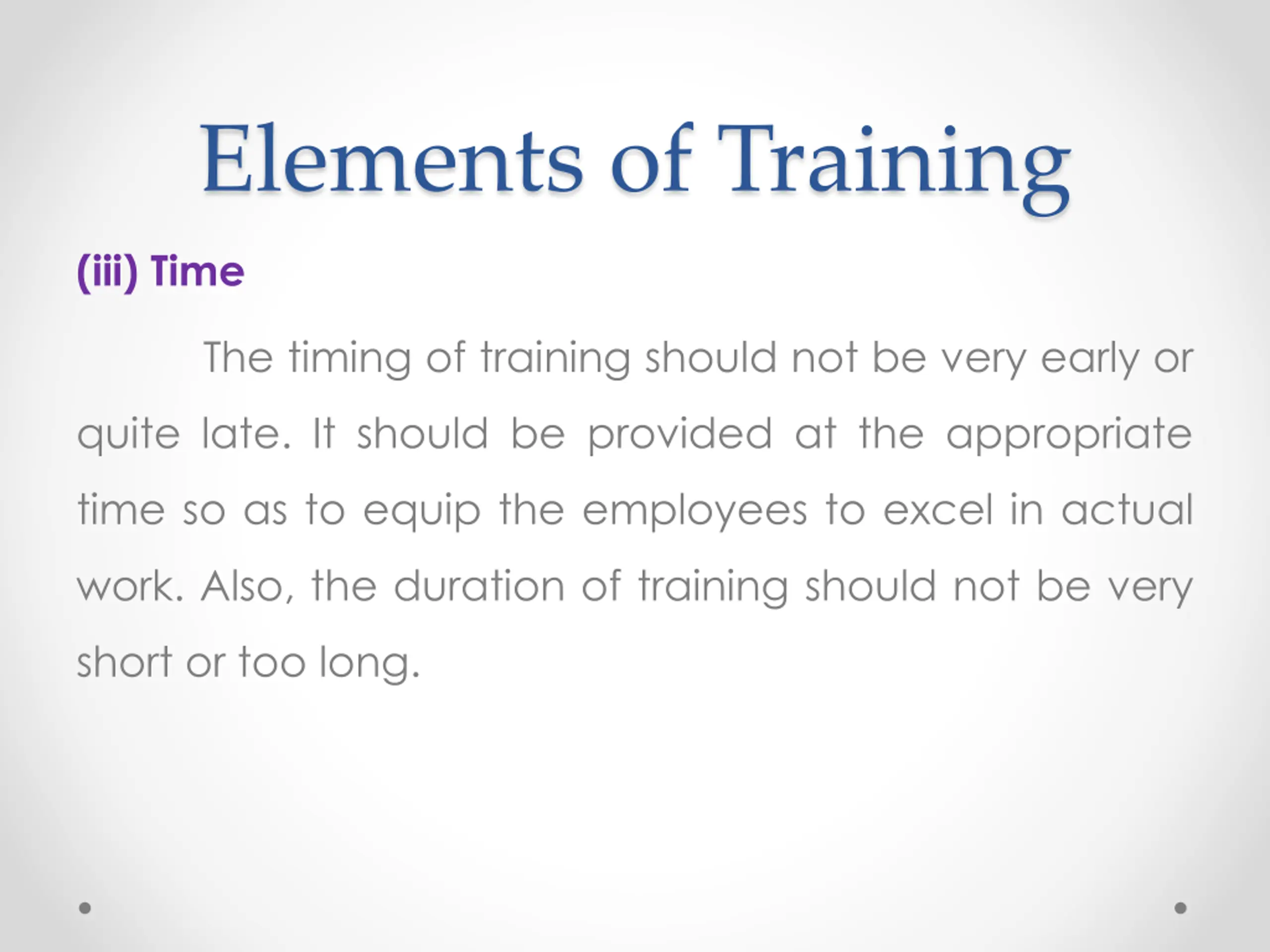 Elements of Training

(iii) Time

The timing of training should not be very early or quite late. It should be provided at the appropriate time so as to equip the employees to excel in actual work. Also, the duration of training should not be very short or too long.